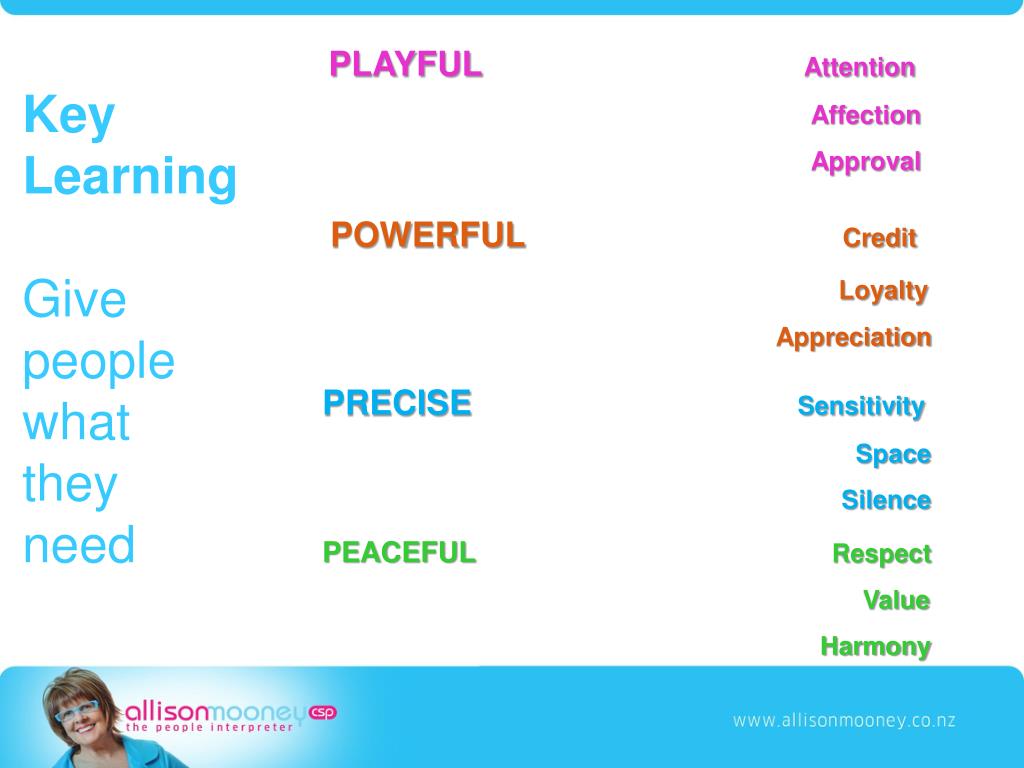 Key Learning

Give people what they need

PLAYFUL

Attention

Affection

Approval

POWERFUL

Credit

Loyalty

Appreciation

PRECISE

Sensitivity

Space

Silence

PEACEFUL

Respect

Value

Harmony

allisonmooney csp
the people interpreter

www.allisonmooney.co.nz